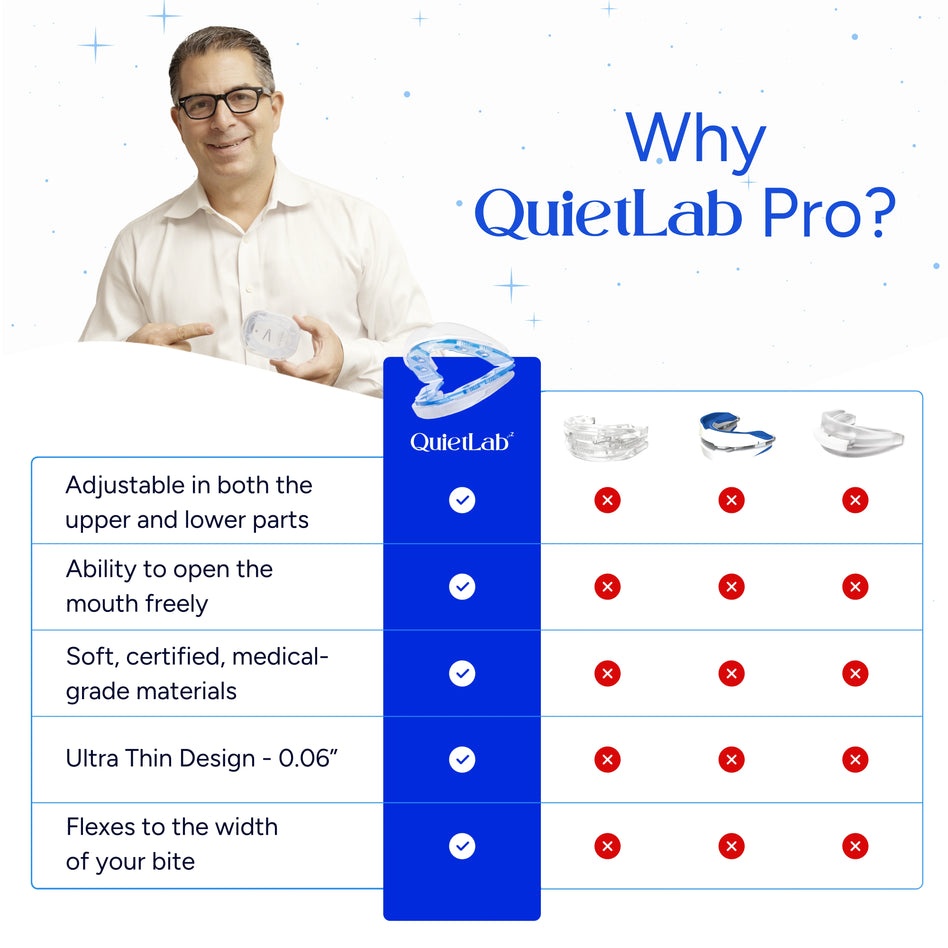 Why QuietLab Pro?

| | QuietLab² | | | |
|---|---|---|---|---|
| Adjustable in both the upper and lower parts | ✓ | ✗ | ✗ | ✗ |
| Ability to open the mouth freely | ✓ | ✗ | ✗ | ✗ |
| Soft, certified, medical-grade materials | ✓ | ✗ | ✗ | ✗ |
| Ultra Thin Design - 0.06” | ✓ | ✗ | ✗ | ✗ |
| Flexes to the width of your bite | ✓ | ✗ | ✗ | ✗ |